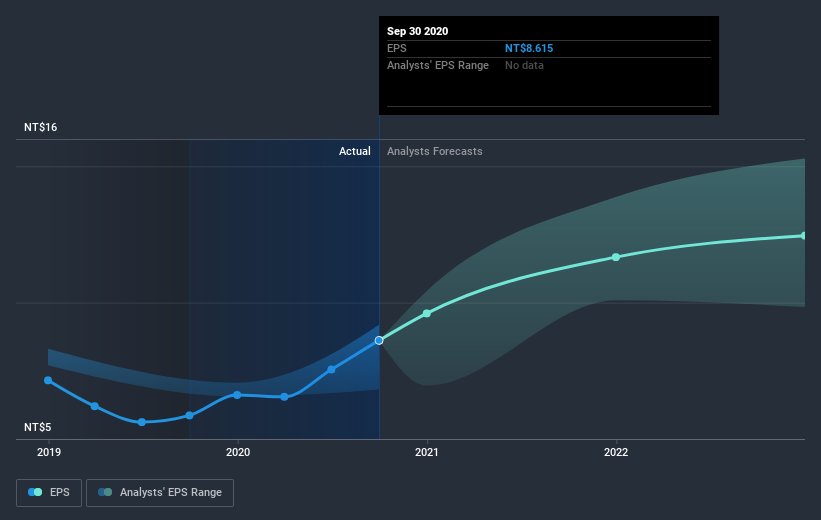 Sep 30 2020
EPS NT$8.615
Analysts' EPS Range No data

NT$16

Actual Analysts Forecasts

NT$5

2019 2020 2021 2022

EPS Analysts' EPS Range